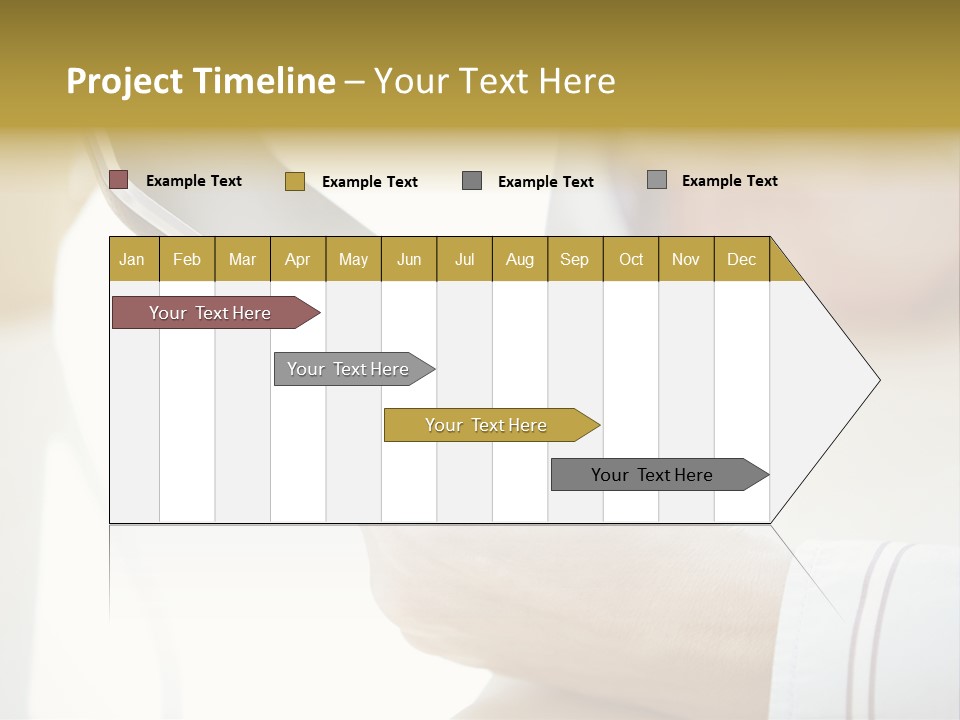 Project Timeline – Your Text Here

Example Text Example Text Example Text Example Text

| Jan | Feb | Mar | Apr | May | Jun | Jul | Aug | Sep | Oct | Nov | Dec |
|---|---|---|---|---|---|---|---|---|---|---|---|

Your Text Here

Your Text Here

Your Text Here

Your Text Here